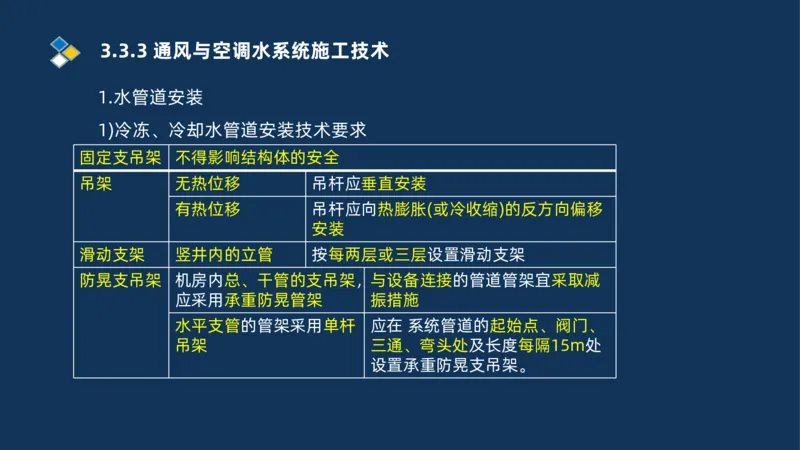 3.3.3 通风与空调水系统施工技术

1.水管道安装

1)冷冻、冷却水管道安装技术要求

| 固定支吊架 | 不得影响结构体的安全 | |
|---|---|---|
| 吊架 | 无热位移 | 吊杆应垂直安装 |
| | 有热位移 | 吊杆应向热膨胀(或冷收缩)的反方向偏移安装 |
| 滑动支架 | 竖井内的立管 | 按每两层或三层设置滑动支架 |
| 防晃支吊架 | 机房内总、干管的支吊架，应采用承重防晃管架 | 与设备连接的管道管架宜采取减振措施 |
| | 水平支管的管架采用单杆吊架 | 应在 系统管道的起始点、阀门、三通、弯头处及长度每隔15m处设置承重防晃支吊架。 |